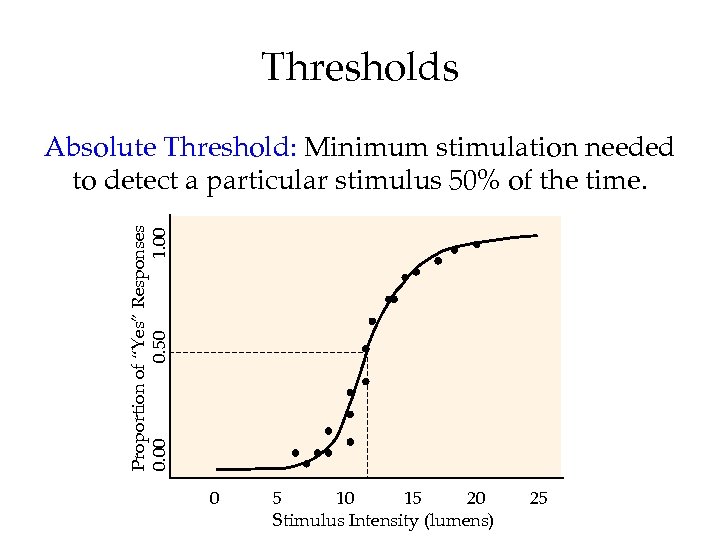 Thresholds

Absolute Threshold: Minimum stimulation needed to detect a particular stimulus 50% of the time.

Proportion of "Yes" Responses

1.00

0.50

0.00

0 5 10 15 20 25

Stimulus Intensity (lumens)